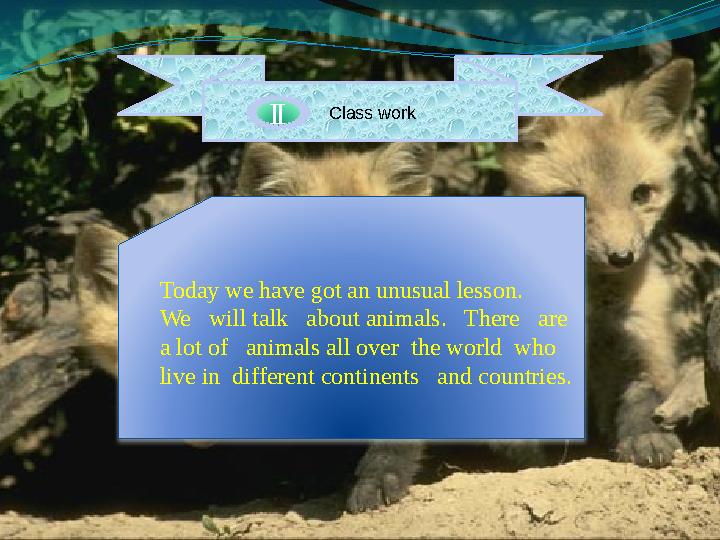 II Class work

Today we have got an unusual lesson. We will talk about animals. There are a lot of animals all over the world who live in different continents and countries.